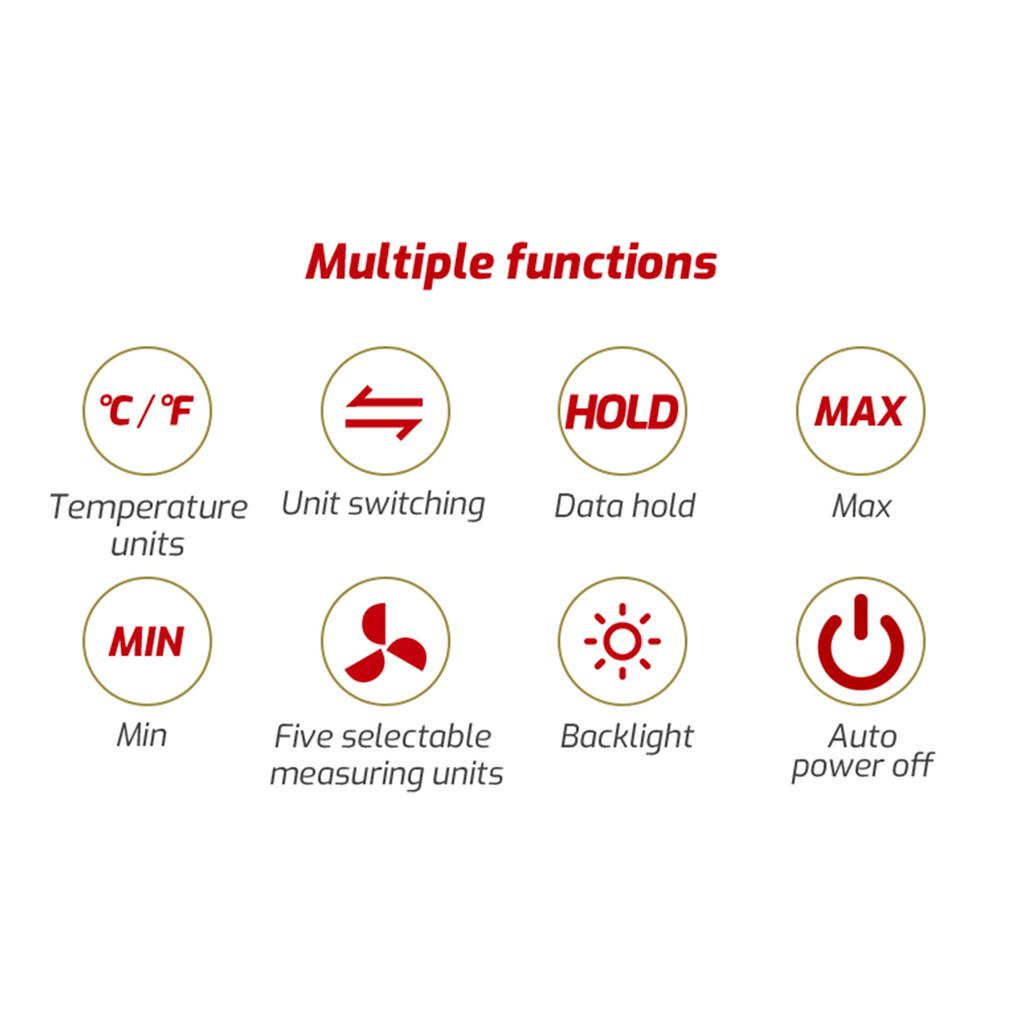 Multiple functions

℃ / ℉
Temperature units

Unit switching

HOLD
Data hold

MAX
Max

MIN
Min

Five selectable measuring units

Backlight

Auto power off